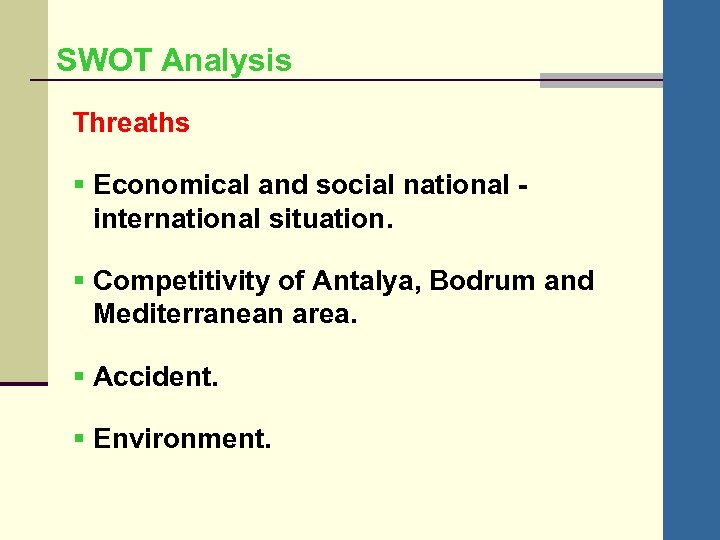 SWOT Analysis

Threaths

▪ Economical and social national - international situation.

▪ Competitivity of Antalya, Bodrum and Mediterranean area.

▪ Accident.

▪ Environment.